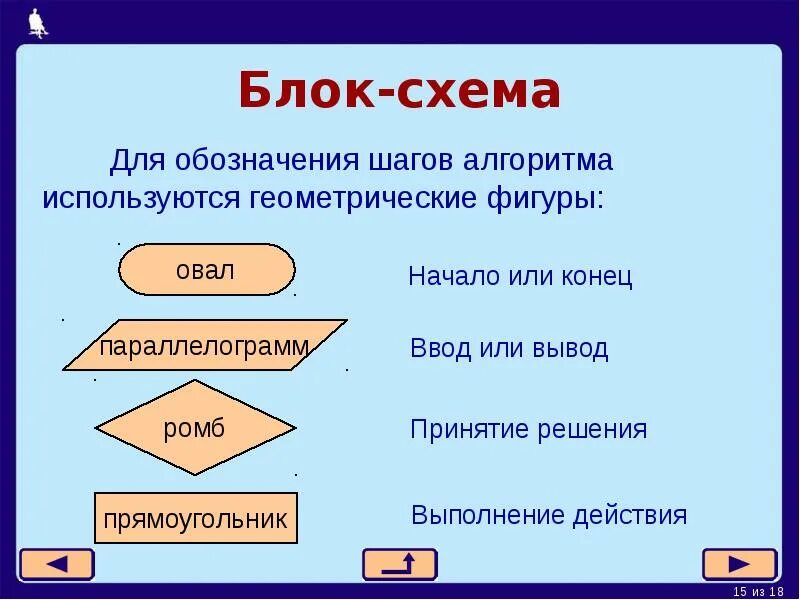 Блок-схема

Для обозначения шагов алгоритма используются геометрические фигуры:

овал

Начало или конец

параллелограмм

Ввод или вывод

ромб

Принятие решения

прямоугольник

Выполнение действия

15 из 18